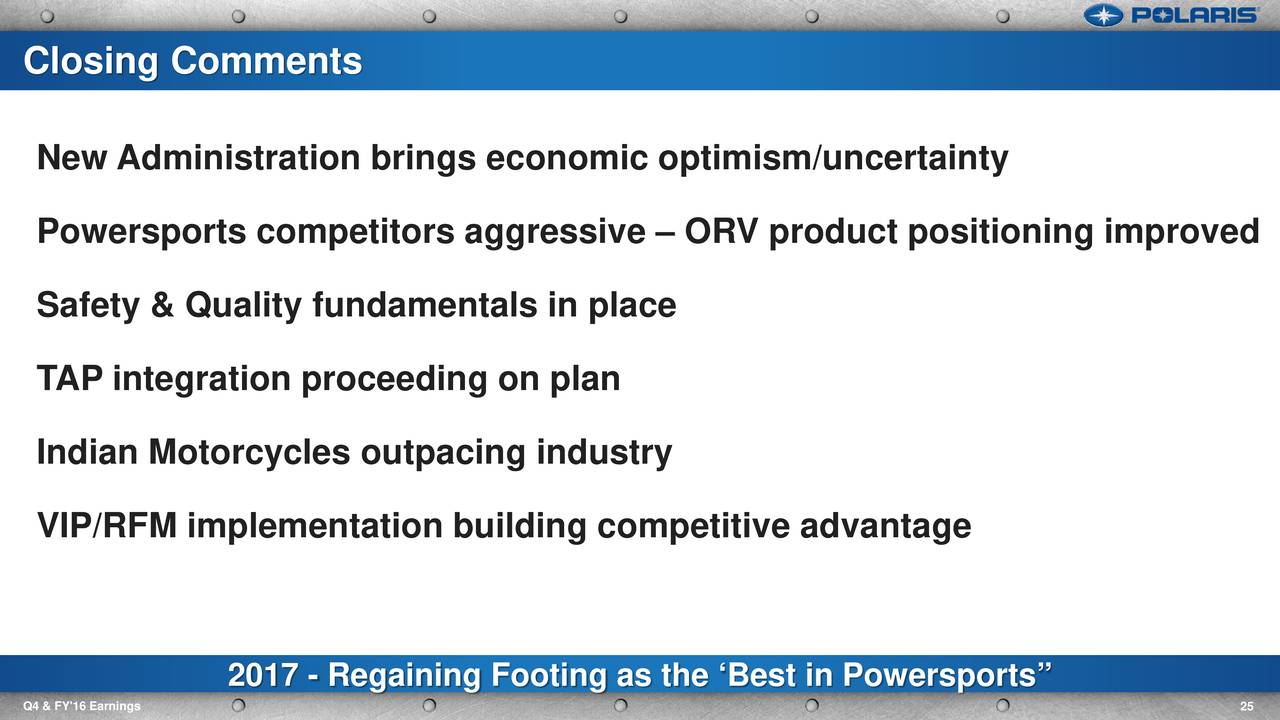 POLARIS

Closing Comments

New Administration brings economic optimism/uncertainty

Powersports competitors aggressive – ORV product positioning improved

Safety & Quality fundamentals in place

TAP integration proceeding on plan

Indian Motorcycles outpacing industry

VIP/RFM implementation building competitive advantage

2017 - Regaining Footing as the ‘Best in Powersports”

Q4 & FY'16 Earnings

25